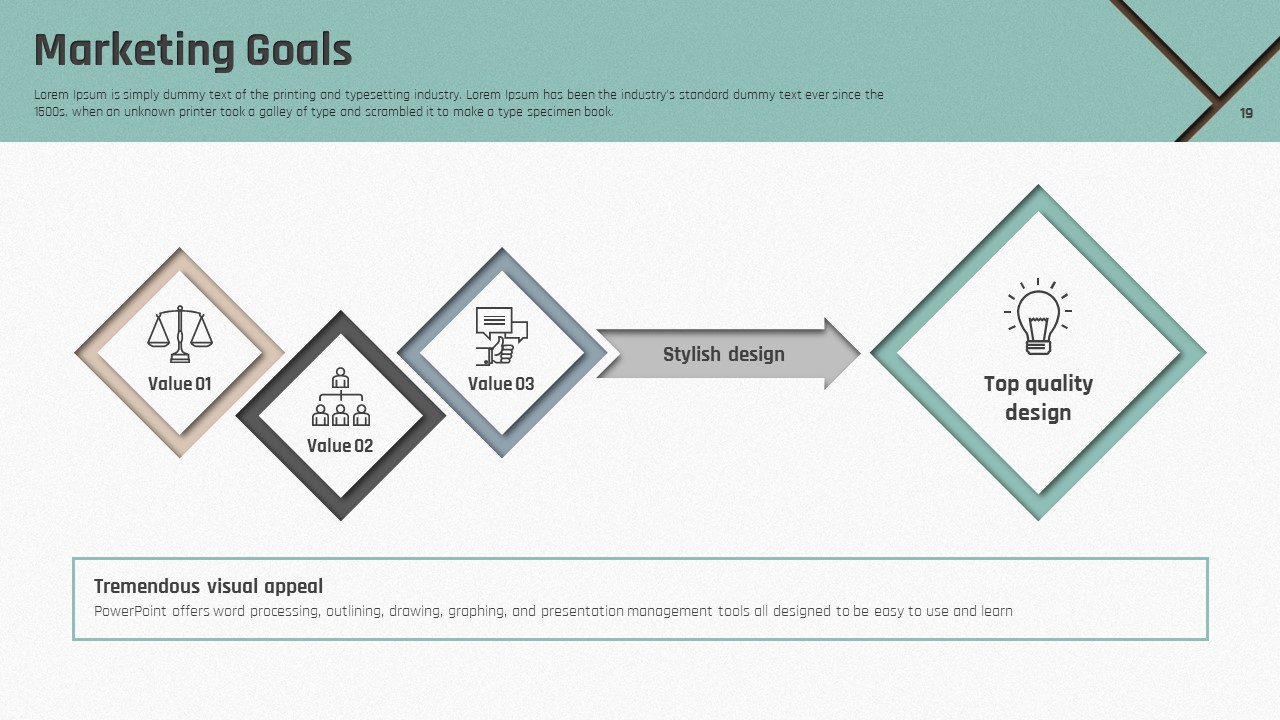 Marketing Goals

Lorem Ipsum is simply dummy text of the printing and typesetting industry. Lorem Ipsum has been the industry's standard dummy text ever since the 1500s, when an unknown printer took a galley of type and scrambled it to make a type specimen book.

19

Value 01

Value 02

Value 03

Stylish design

Top quality design

Tremendous visual appeal

PowerPoint offers word processing, outlining, drawing, graphing, and presentation management tools all designed to be easy to use and learn